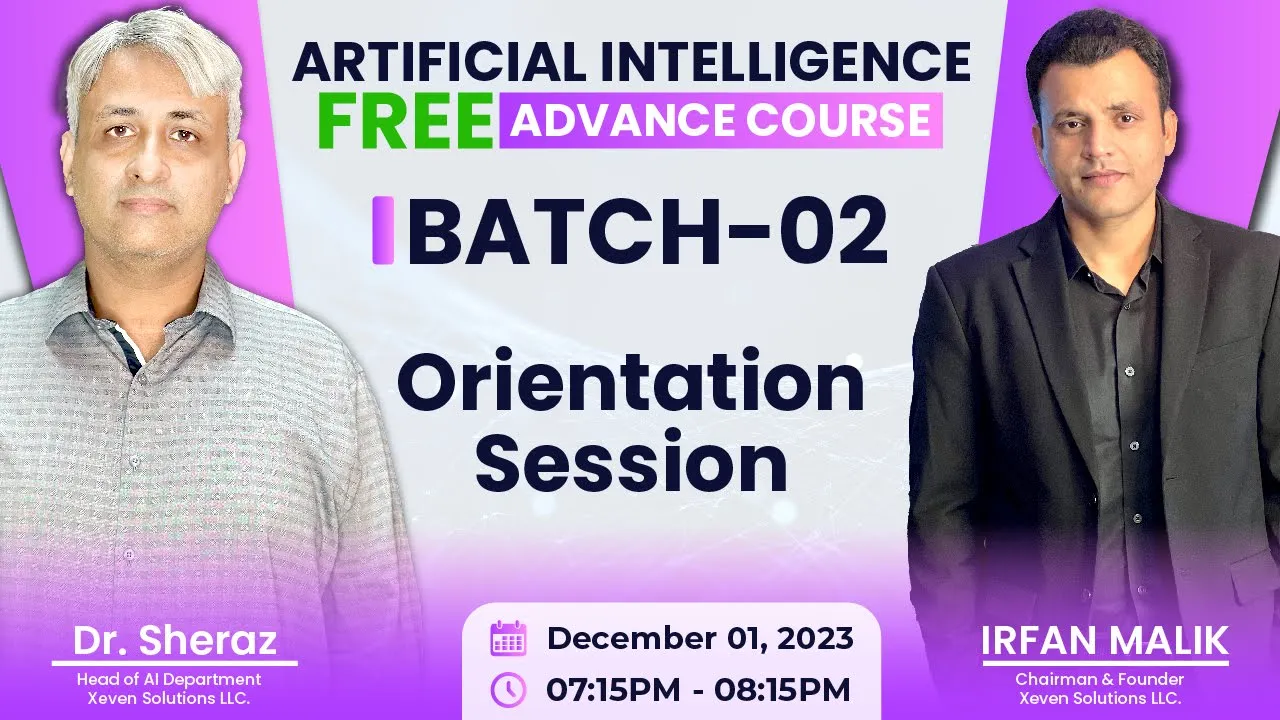 ARTIFICIAL INTELLIGENCE
FREE ADVANCE COURSE

BATCH-02

Orientation Session

Dr. Sheraz
Head of AI Department
Xeven Solutions LLC.

December 01, 2023
07:15PM - 08:15PM

IRFAN MALIK
Chairman & Founder
Xeven Solutions LLC.